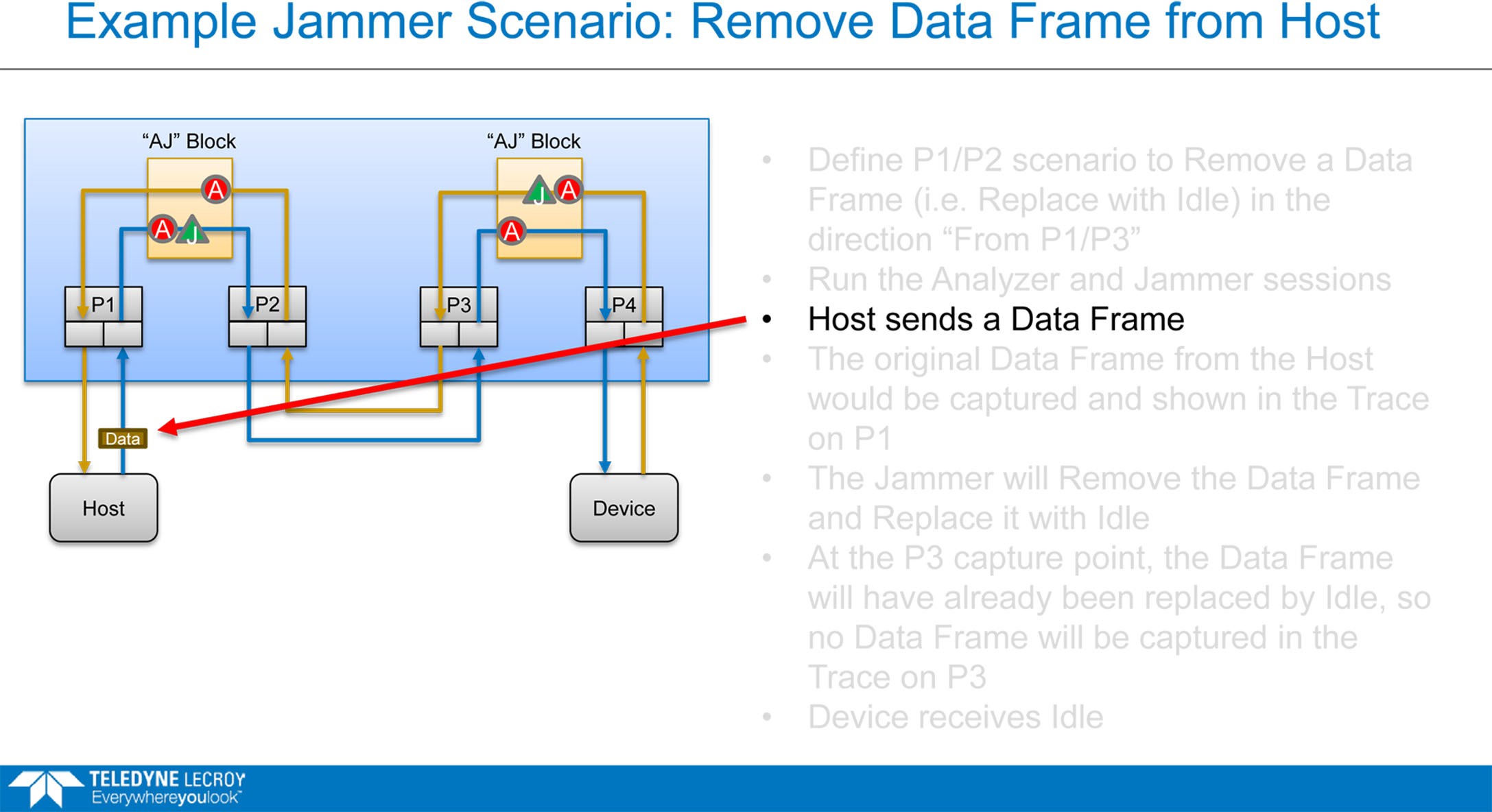 Example Jammer Scenario: Remove Data Frame from Host

"AJ" Block

A

A

J

"AJ" Block

J

A

A

P1

P2

P3

P4

Data

Host

Device

• Define P1/P2 scenario to Remove a Data Frame (i.e. Replace with Idle) in the direction "From P1/P3"
• Run the Analyzer and Jammer sessions
• Host sends a Data Frame
• The original Data Frame from the Host would be captured and shown in the Trace on P1
• The Jammer will Remove the Data Frame and Replace it with Idle
• At the P3 capture point, the Data Frame will have already been replaced by Idle, so no Data Frame will be captured in the Trace on P3
• Device receives Idle

TELEDYNE LECROY
Everywhereyoulook™